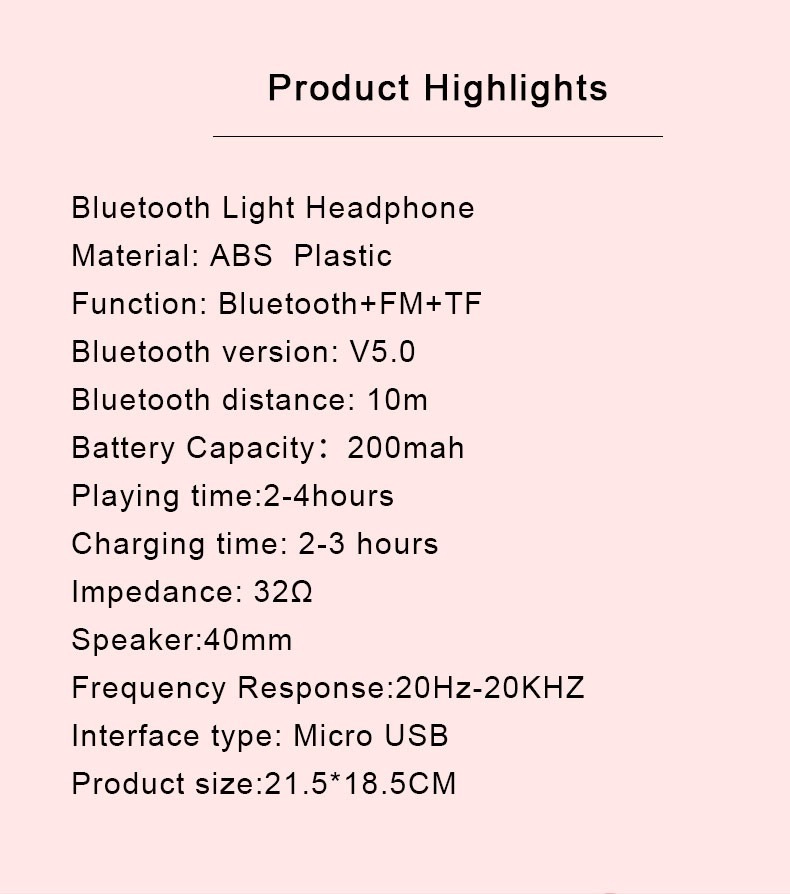 Product Highlights

Bluetooth Light Headphone
Material: ABS Plastic
Function: Bluetooth+FM+TF
Bluetooth version: V5.0
Bluetooth distance: 10m
Battery Capacity： 200mah
Playing time:2-4hours
Charging time: 2-3 hours
Impedance: 32Ω
Speaker:40mm
Frequency Response:20Hz-20KHZ
Interface type: Micro USB
Product size:21.5*18.5CM